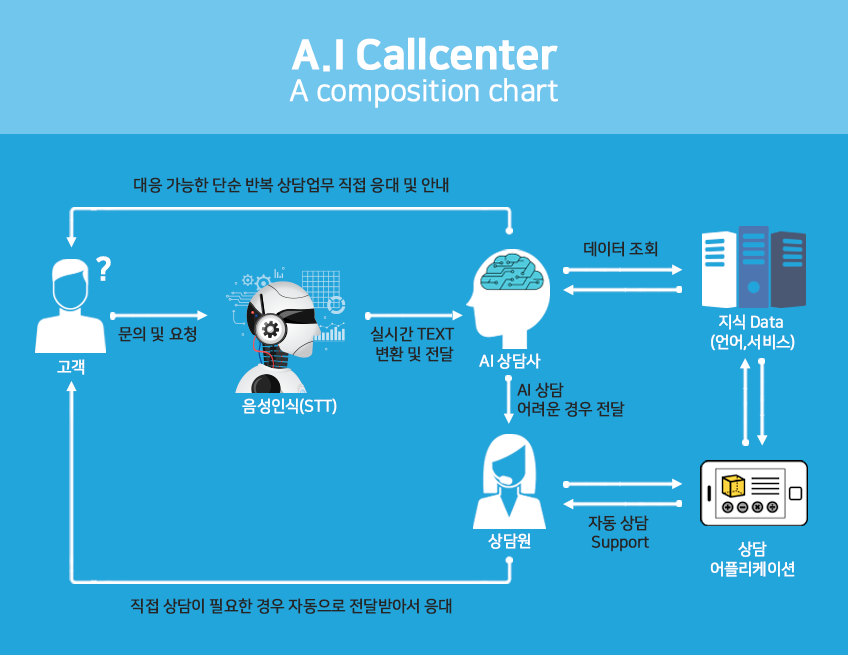 A.I Callcenter
A composition chart

대응 가능한 단순 반복 상담업무 직접 응대 및 안내

?

고객

문의 및 요청

음성인식(STT)

실시간 TEXT
변환 및 전달

AI 상담사

데이터 조회

지식 Data
(언어,서비스)

AI 상담
어려운 경우 전달

상담원

자동 상담
Support

상담
어플리케이션

직접 상담이 필요한 경우 자동으로 전달받아서 응대